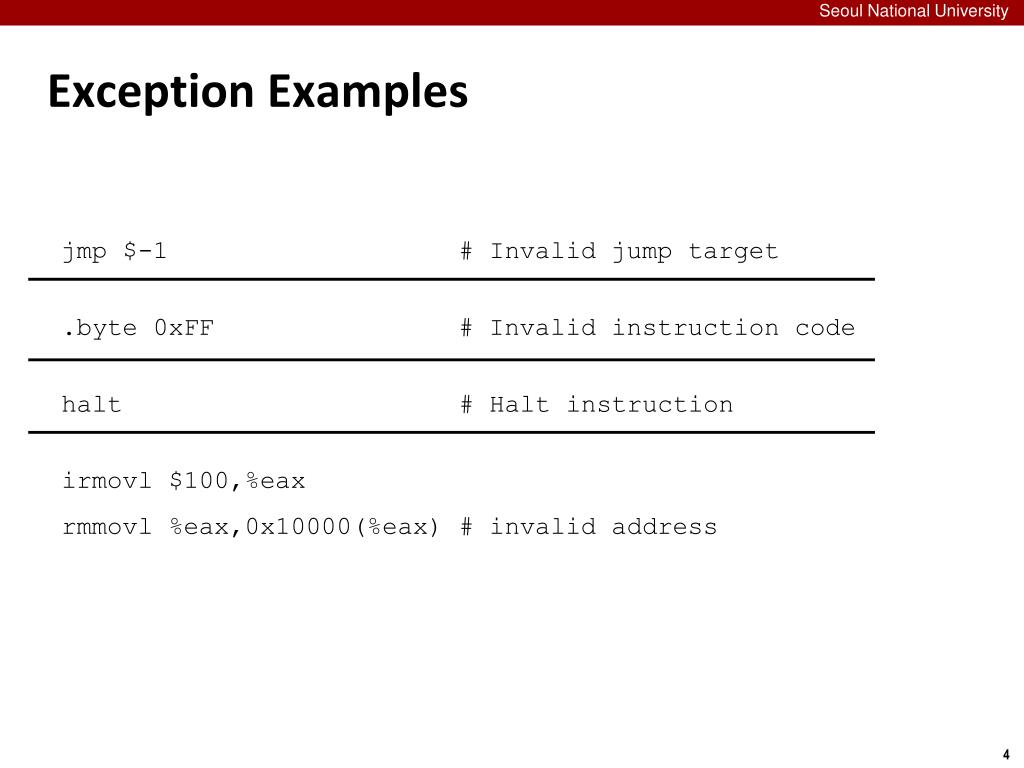 Seoul National University

Exception Examples

jmp \$-1 # Invalid jump target

.byte 0xFF # Invalid instruction code

halt # Halt instruction

irmovl \$100,%eax
rmmovl %eax,0x10000(%eax) # invalid address

4